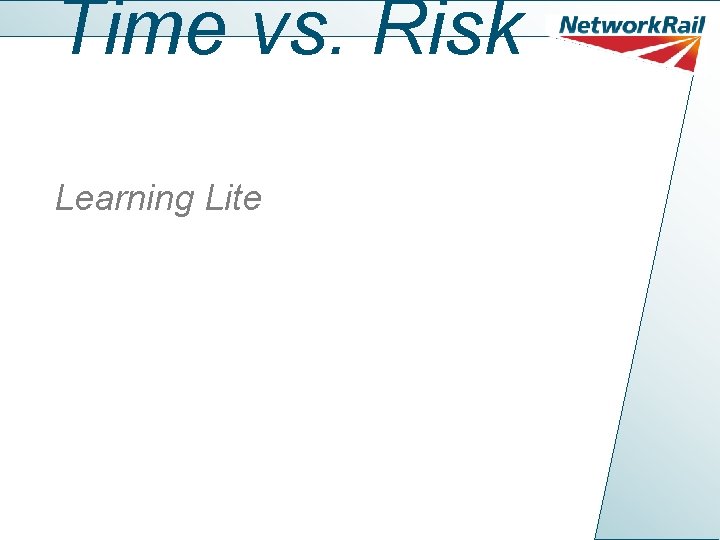 Time vs. Risk

NetworkRail

Learning Lite